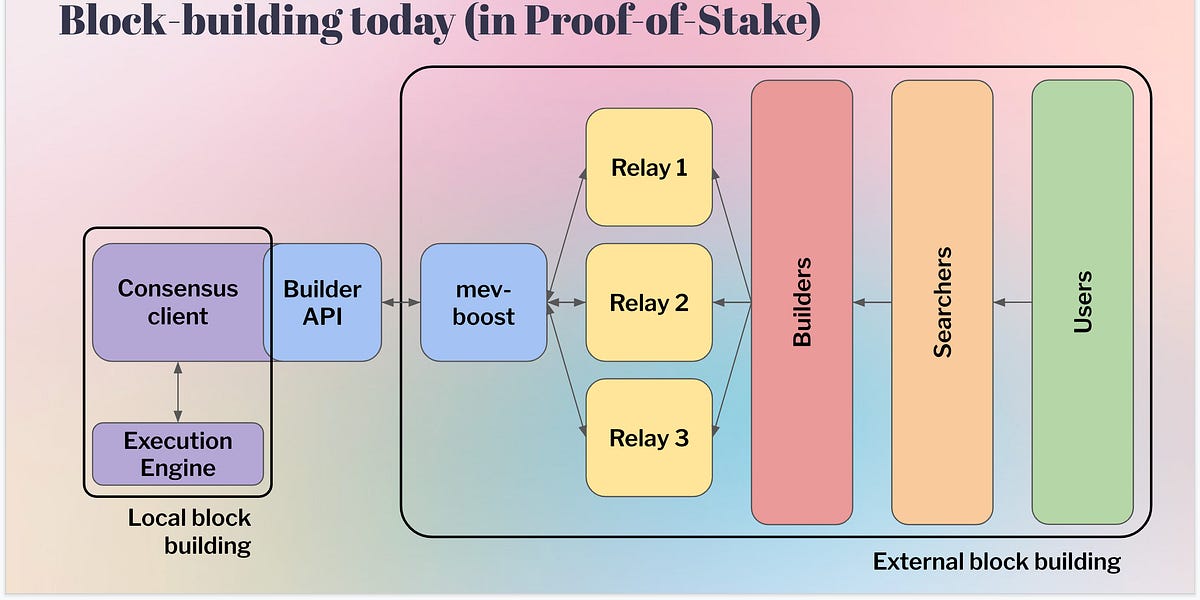 Block-building today (in Proof-of-Stake)

Consensus client

Builder API

Execution Engine

Local block building

mev-boost

Relay 1

Relay 2

Relay 3

Builders

Searchers

Users

External block building